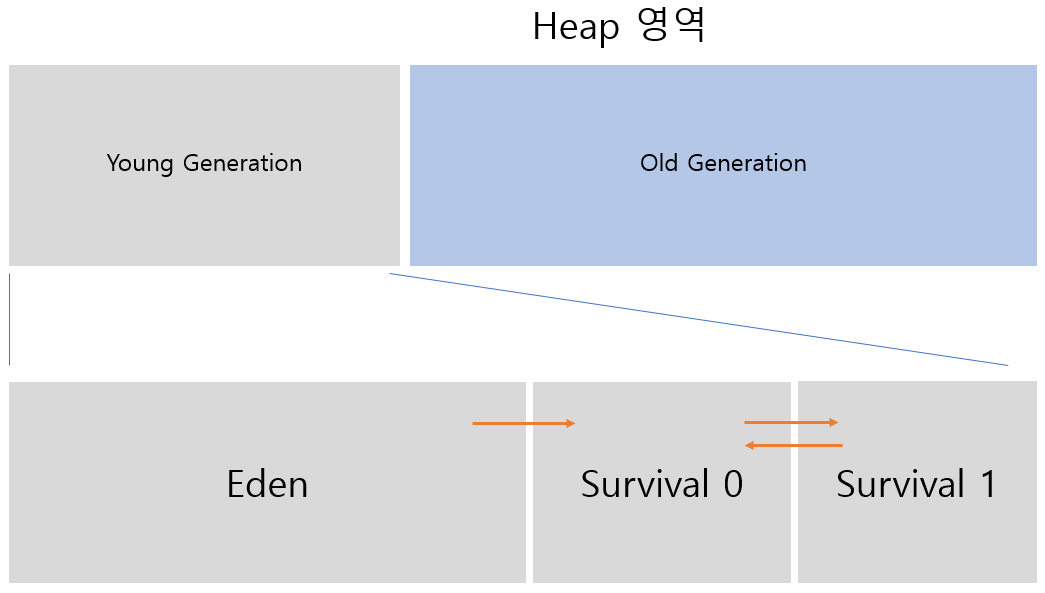 Heap 영역

Young Generation

Old Generation

Eden

Survival 0

Survival 1